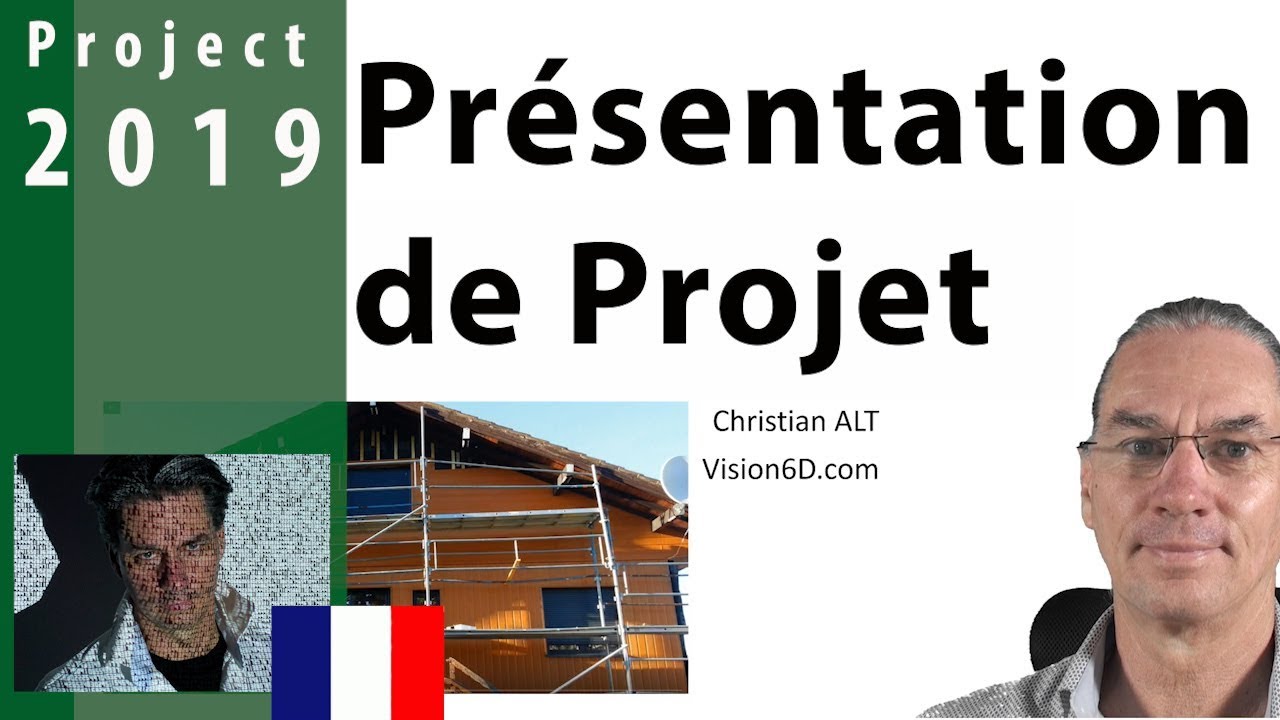 Project
2019

Présentation de Projet

Christian ALT
Vision6D.com